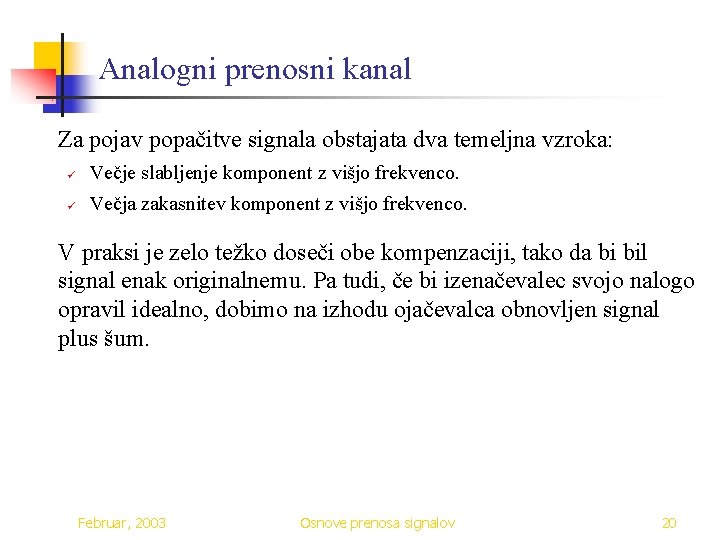 Analogni prenosni kanal

Za pojav popačitve signala obstajata dva temeljna vzroka:

✓ Večje slabljenje komponent z višjo frekvenco.
✓ Večja zakasnitev komponent z višjo frekvenco.

V praksi je zelo težko doseči obe kompenzaciji, tako da bi bil signal enak originalnemu. Pa tudi, če bi izenačevalec svojo nalogo opravil idealno, dobimo na izhodu ojačevalca obnovljen signal plus šum.

Februar, 2003

Osnove prenosa signalov

20